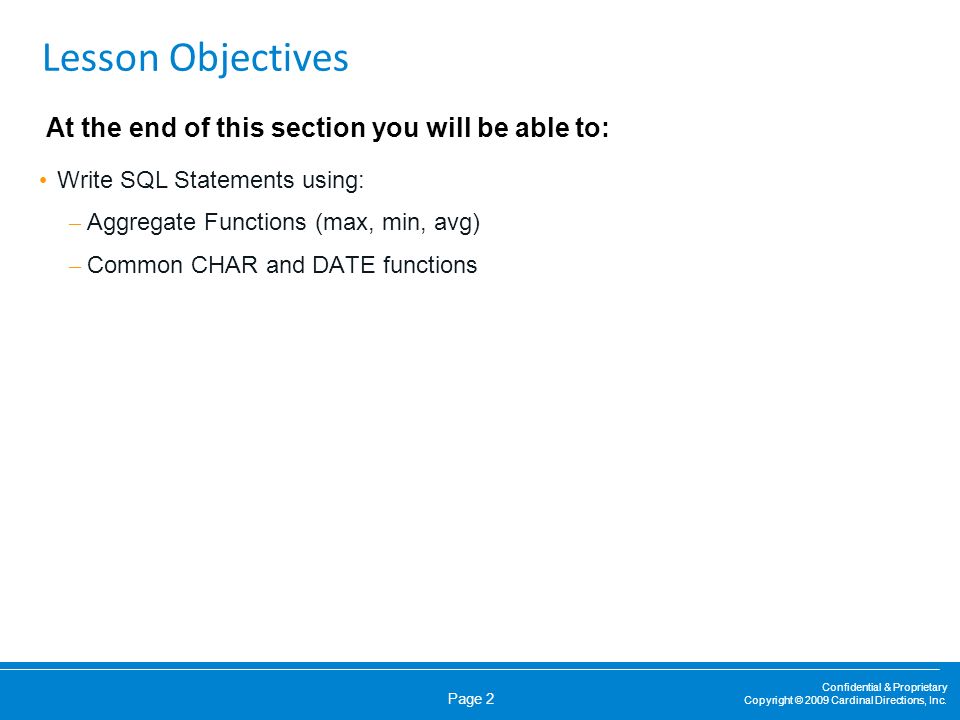 Lesson Objectives

At the end of this section you will be able to:

• Write SQL Statements using:

– Aggregate Functions (max, min, avg)

– Common CHAR and DATE functions

Page 2

Confidential & Proprietary
Copyright © 2009 Cardinal Directions, Inc.